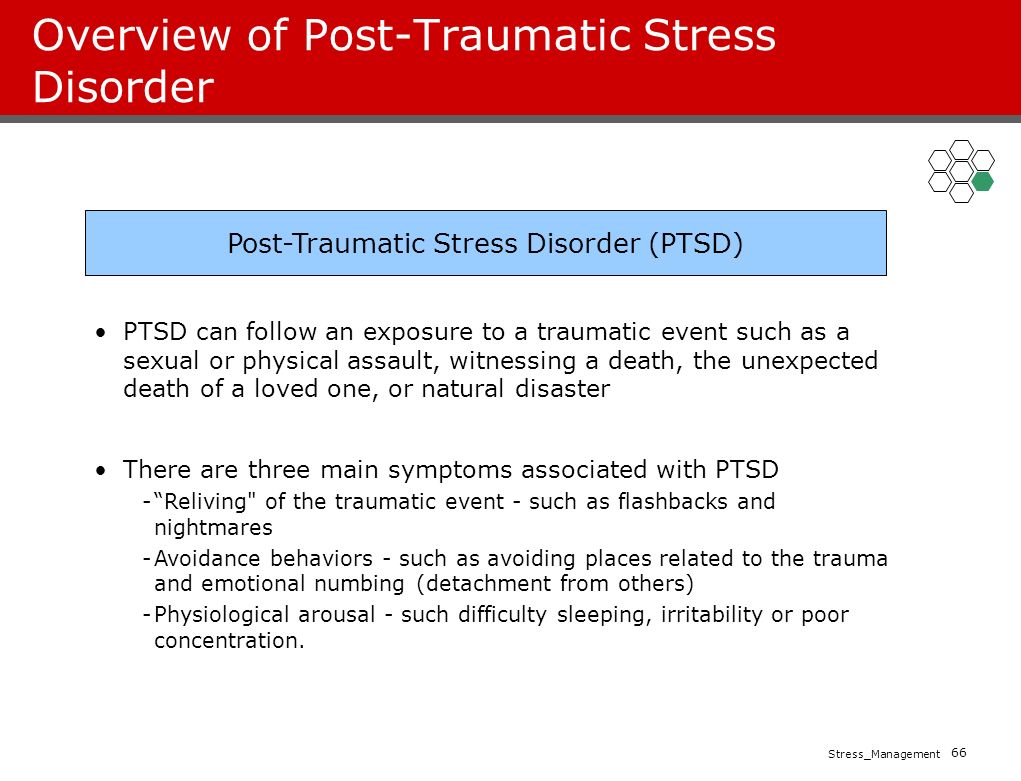 Overview of Post-Traumatic Stress Disorder

Post-Traumatic Stress Disorder (PTSD)

• PTSD can follow an exposure to a traumatic event such as a sexual or physical assault, witnessing a death, the unexpected death of a loved one, or natural disaster

• There are three main symptoms associated with PTSD
-“Reliving" of the traumatic event - such as flashbacks and nightmares
-Avoidance behaviors - such as avoiding places related to the trauma and emotional numbing (detachment from others)
-Physiological arousal - such difficulty sleeping, irritability or poor concentration.

Stress_Management 66